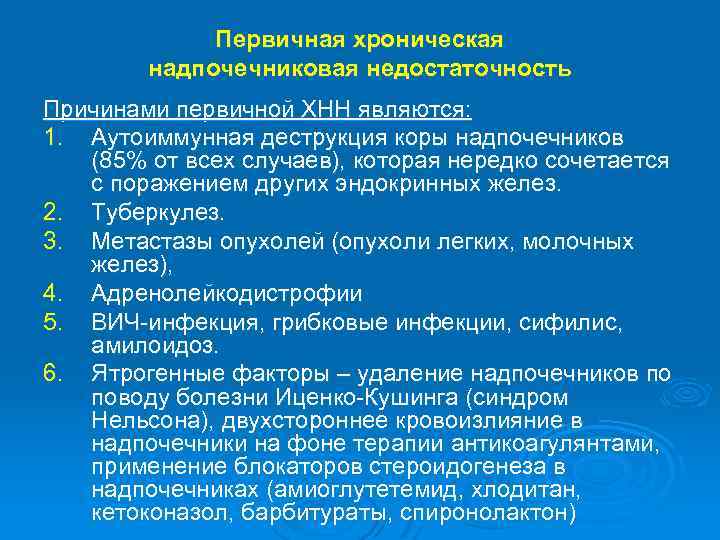 Первичная хроническая надпочечниковая недостаточность

Причинами первичной ХНН являются:

1. Аутоиммунная деструкция коры надпочечников (85% от всех случаев), которая нередко сочетается с поражением других эндокринных желез.
2. Туберкулез.
3. Метастазы опухолей (опухоли легких, молочных желез),
4. Адренолейкодистрофии
5. ВИЧ-инфекция, грибковые инфекции, сифилис, амилоидоз.
6. Ятрогенные факторы – удаление надпочечников по поводу болезни Иценко-Кушинга (синдром Нельсона), двухстороннее кровоизлияние в надпочечники на фоне терапии антикоагулянтами, применение блокаторов стероидогенеза в надпочечниках (амиоглутетемид, хлодитан, кетоконазол, барбитураты, спиронолактон)